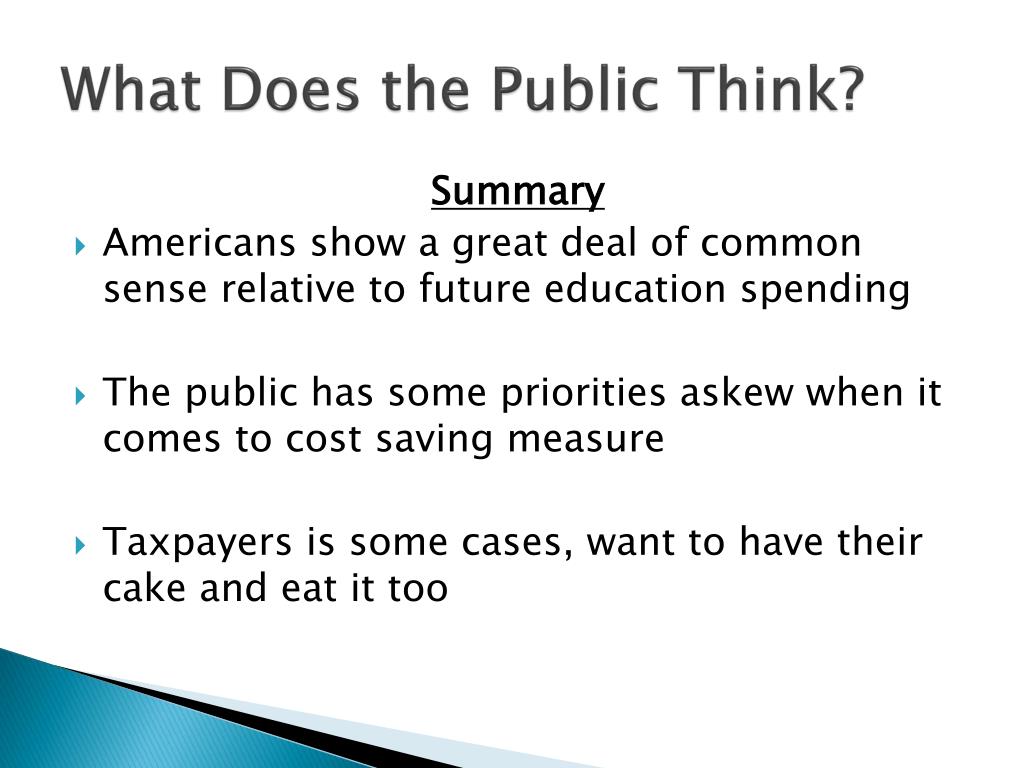 What Does the Public Think?

Summary

Americans show a great deal of common sense relative to future education spending

The public has some priorities askew when it comes to cost saving measure

Taxpayers is some cases, want to have their cake and eat it too